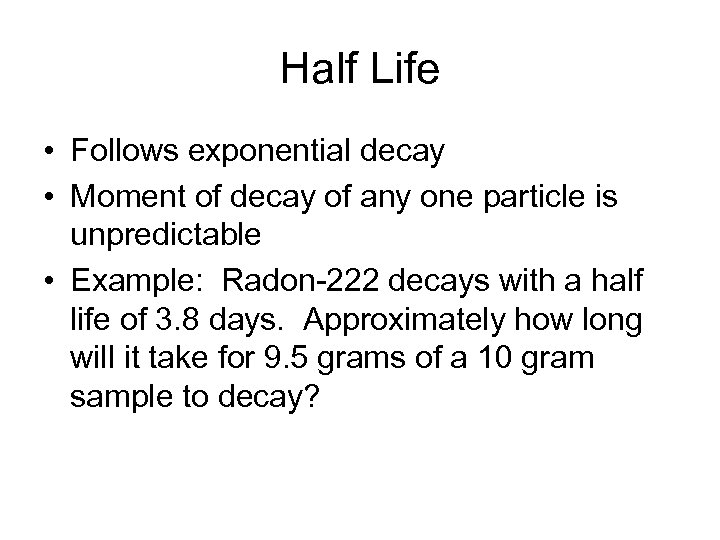 Half Life

• Follows exponential decay
• Moment of decay of any one particle is unpredictable
• Example: Radon-222 decays with a half life of 3.8 days. Approximately how long will it take for 9.5 grams of a 10 gram sample to decay?